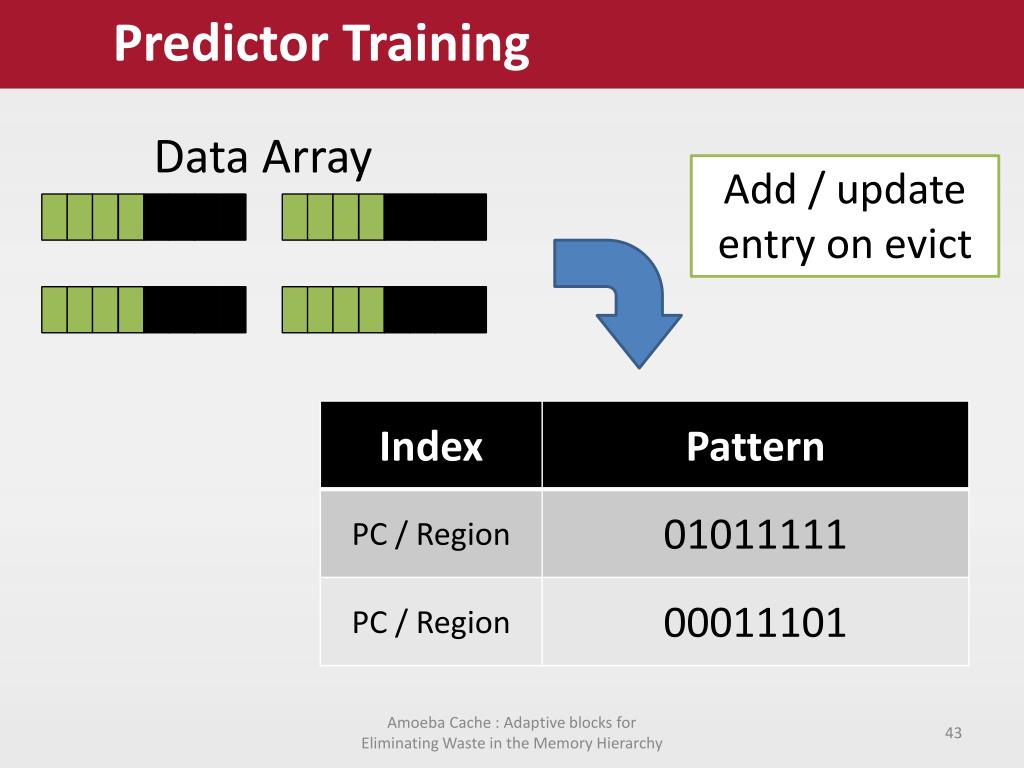 Predictor Training

Data Array

Add / update entry on evict

| Index | Pattern |
|---|---|
| PC / Region | 01011111 |
| PC / Region | 00011101 |

Amoeba Cache : Adaptive blocks for Eliminating Waste in the Memory Hierarchy

43